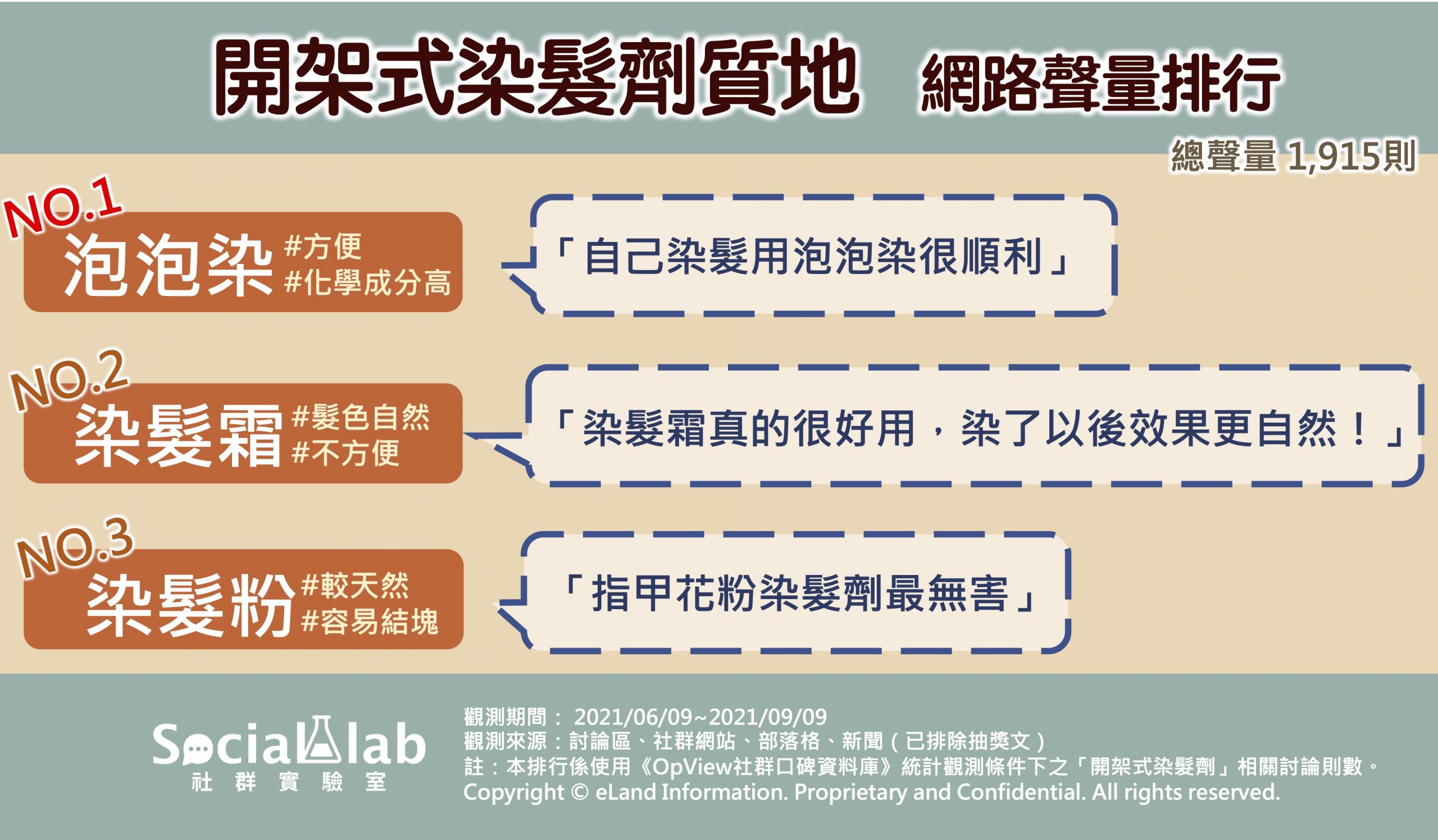 開架式染髮劑質地 網路聲量排行

總聲量 1,915則

NO.1
泡泡染 #方便 #化學成分高

「自己染髮用泡泡染很順利」

NO.2
染髮霜 #髮色自然 #不方便

「染髮霜真的很好用，染了以後效果更自然！」

NO.3
染髮粉 #較天然 #容易結塊

「指甲花粉染髮劑最無害」

Social lab
社 群 實 驗 室

觀測期間： 2021/06/09~2021/09/09
觀測來源：討論區、社群網站、部落格、新聞（已排除抽獎文）
註：本排行係使用《OpView社群口碑資料庫》統計觀測條件下之「開架式染髮劑」相關討論則數。
Copyright © eLand Information. Proprietary and Confidential. All rights reserved.